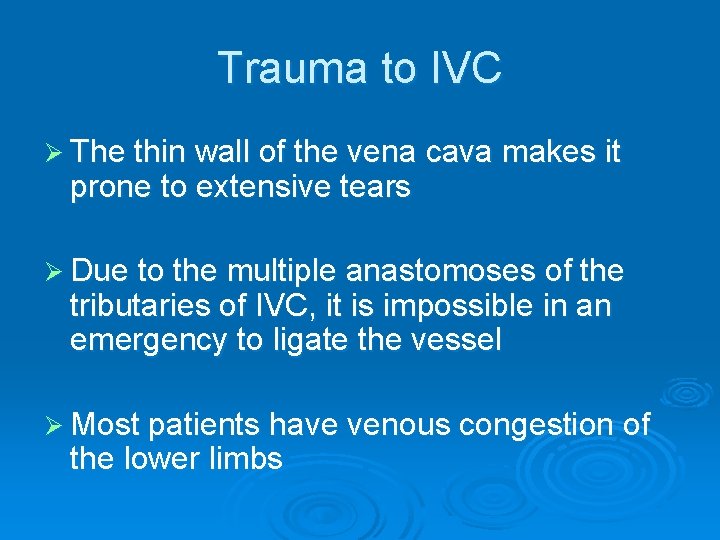 Trauma to IVC

➢ The thin wall of the vena cava makes it prone to extensive tears

➢ Due to the multiple anastomoses of the tributaries of IVC, it is impossible in an emergency to ligate the vessel

➢ Most patients have venous congestion of the lower limbs